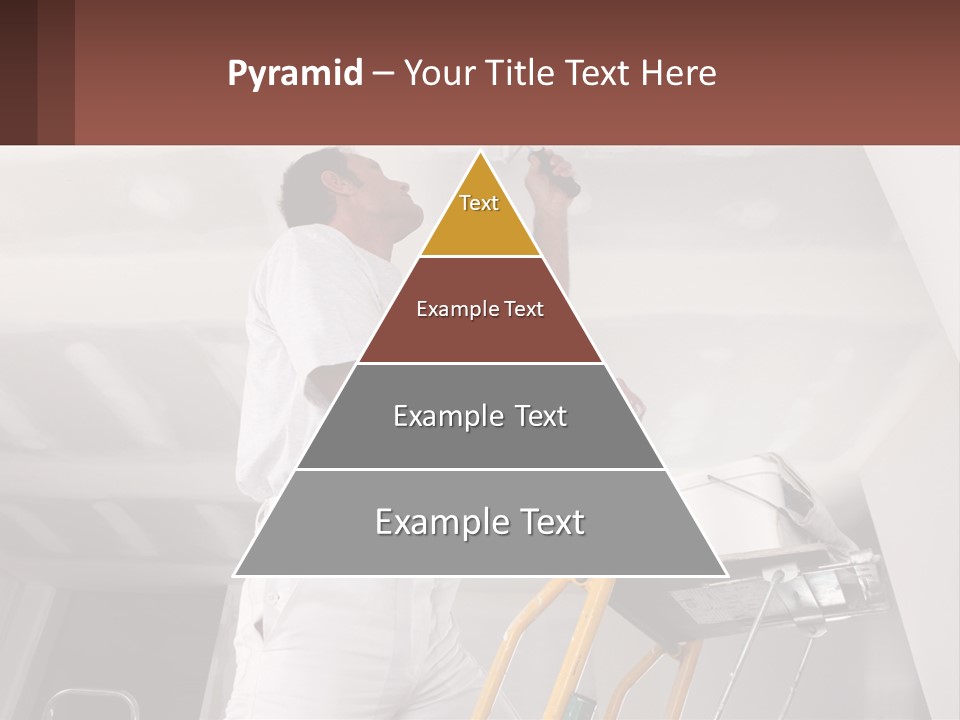 Pyramid – Your Title Text Here

Text

Example Text

Example Text

Example Text